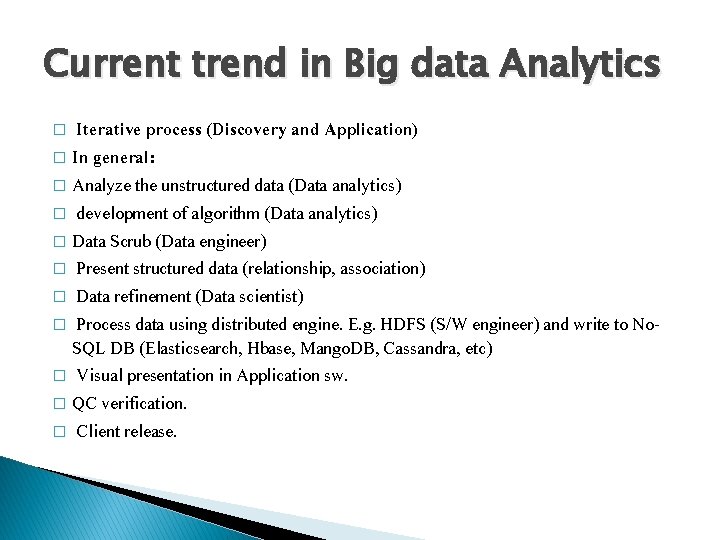 Current trend in Big data Analytics

□ Iterative process (Discovery and Application)
□ In general:
□ Analyze the unstructured data (Data analytics)
□ development of algorithm (Data analytics)
□ Data Scrub (Data engineer)
□ Present structured data (relationship, association)
□ Data refinement (Data scientist)
□ Process data using distributed engine. E.g. HDFS (S/W engineer) and write to No-SQL DB (Elasticsearch, Hbase, MangoDB, Cassandra, etc)
□ Visual presentation in Application sw.
□ QC verification.
□ Client release.